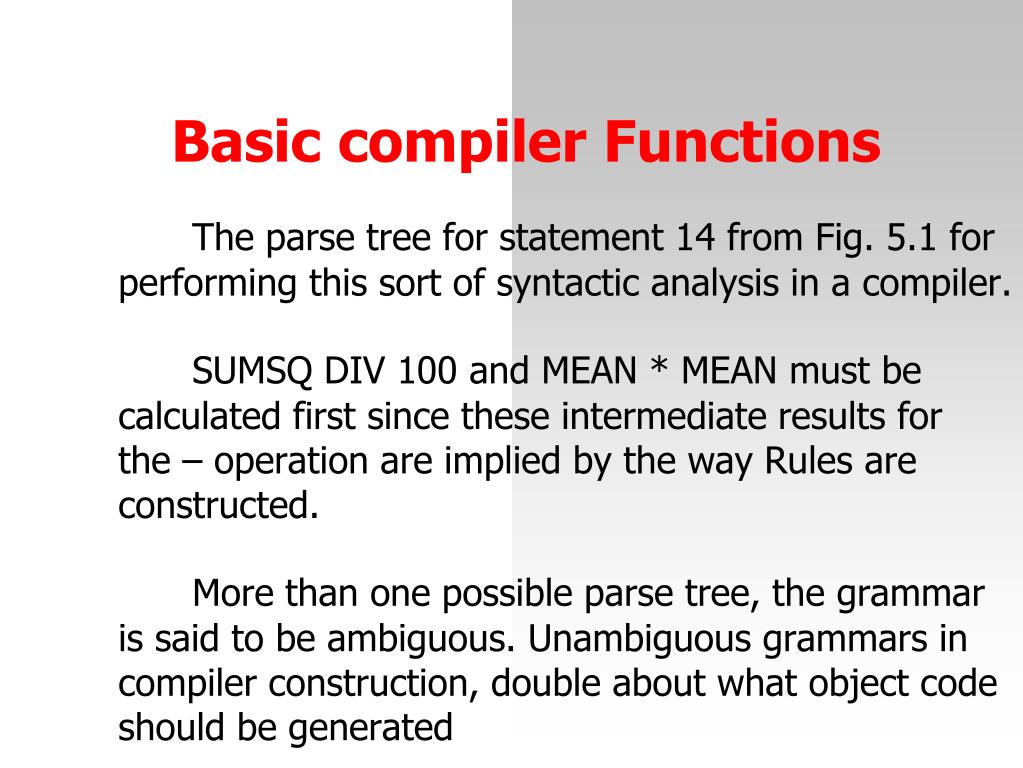 Basic compiler Functions

The parse tree for statement 14 from Fig. 5.1 for performing this sort of syntactic analysis in a compiler.

SUMSQ DIV 100 and MEAN * MEAN must be calculated first since these intermediate results for the – operation are implied by the way Rules are constructed.

More than one possible parse tree, the grammar is said to be ambiguous. Unambiguous grammars in compiler construction, double about what object code should be generated